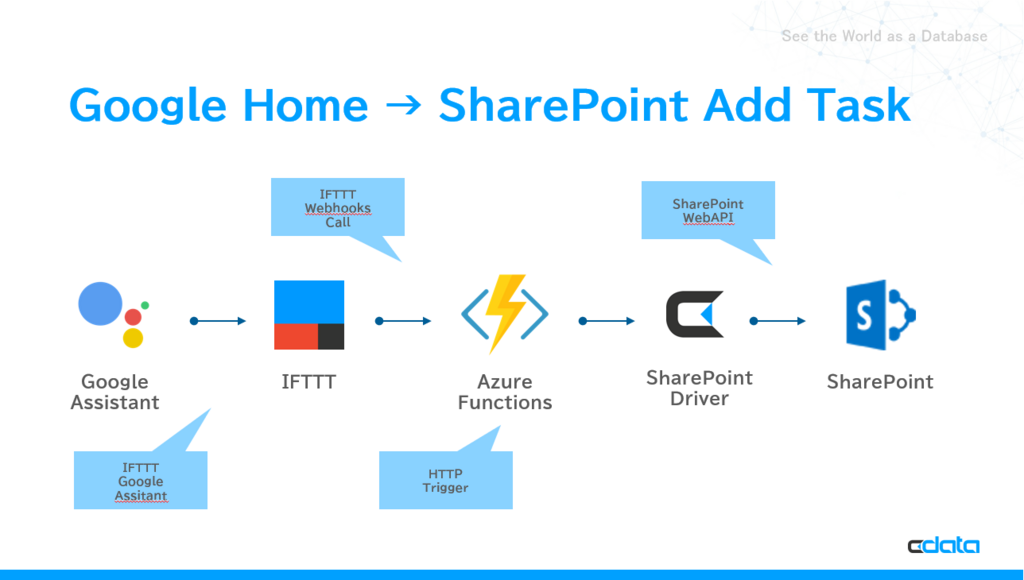 See the World as a Database

Google Home → SharePoint Add Task

IFTTT Webhooks Call

SharePoint WebAPI

Google Assistant

IFTTT

Azure Functions

SharePoint Driver

SharePoint

IFTTT Google Assitant

HTTP Trigger

cdata